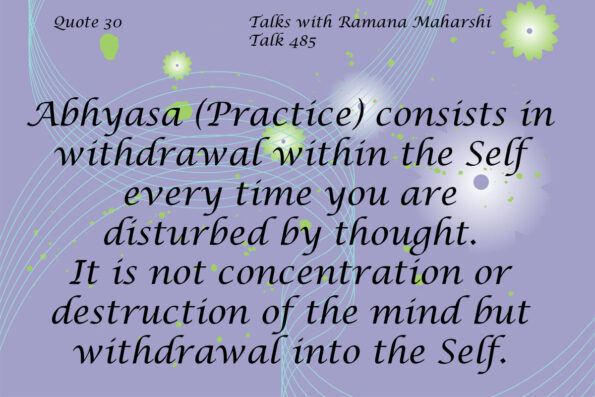 Quote 30

Talks with Ramana Maharshi
Talk 485

Abhyasa (Practice) consists in withdrawal within the Self every time you are disturbed by thought.
It is not concentration or destruction of the mind but withdrawal into the Self.